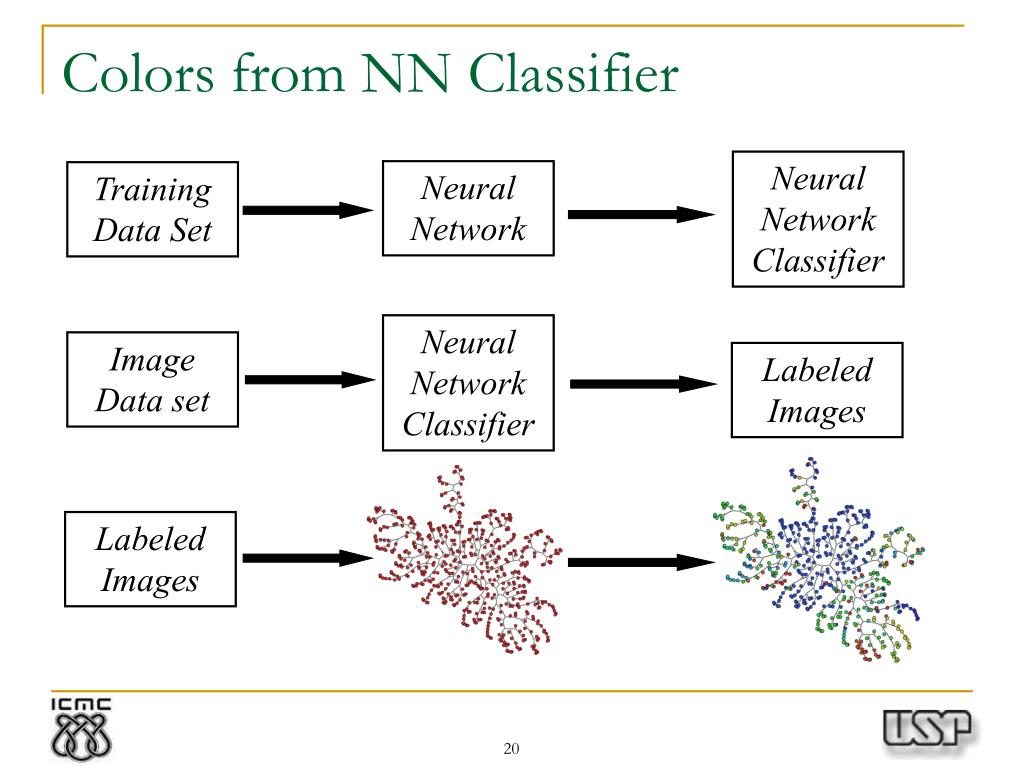 Colors from NN Classifier

Training Data Set

Neural Network

Neural Network Classifier

Image Data set

Neural Network Classifier

Labeled Images

Labeled Images

ICMC

20

USP